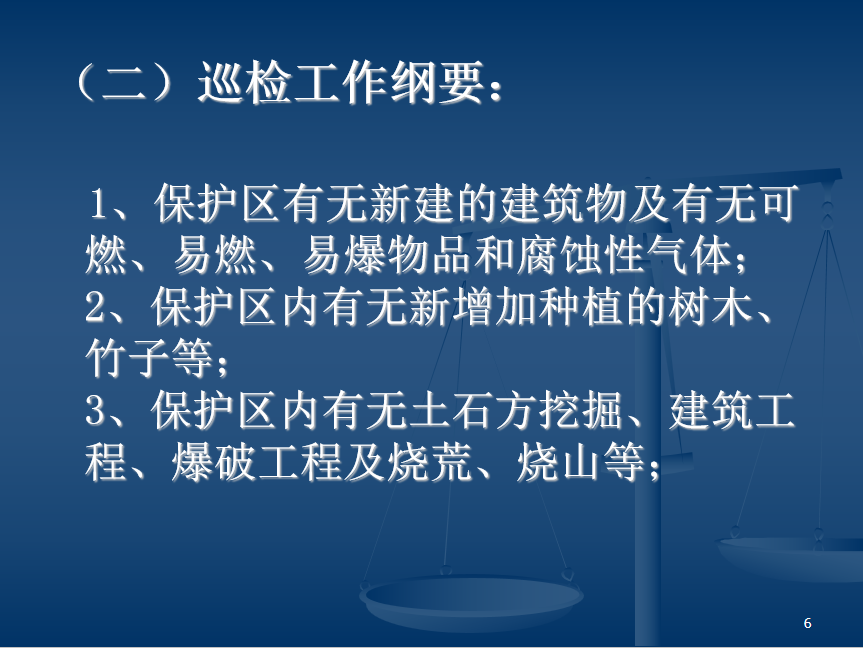 （二）巡检工作纲要：

1、保护区有无新建的建筑物及有无可燃、易燃、易爆物品和腐蚀性气体；
2、保护区内有无新增加种植的树木、竹子等；
3、保护区内有无土石方挖掘、建筑工程、爆破工程及烧荒、烧山等；

6